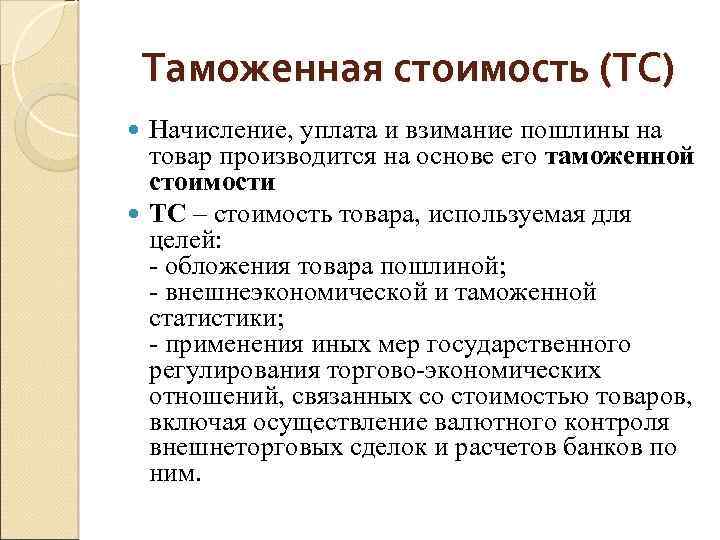 Таможенная стоимость (ТС)

Начисление, уплата и взимание пошлины на товар производится на основе его таможенной стоимости

ТС – стоимость товара, используемая для целей:
- обложения товара пошлиной;
- внешнеэкономической и таможенной статистики;
- применения иных мер государственного регулирования торгово-экономических отношений, связанных со стоимостью товаров, включая осуществление валютного контроля внешнеторговых сделок и расчетов банков по ним.